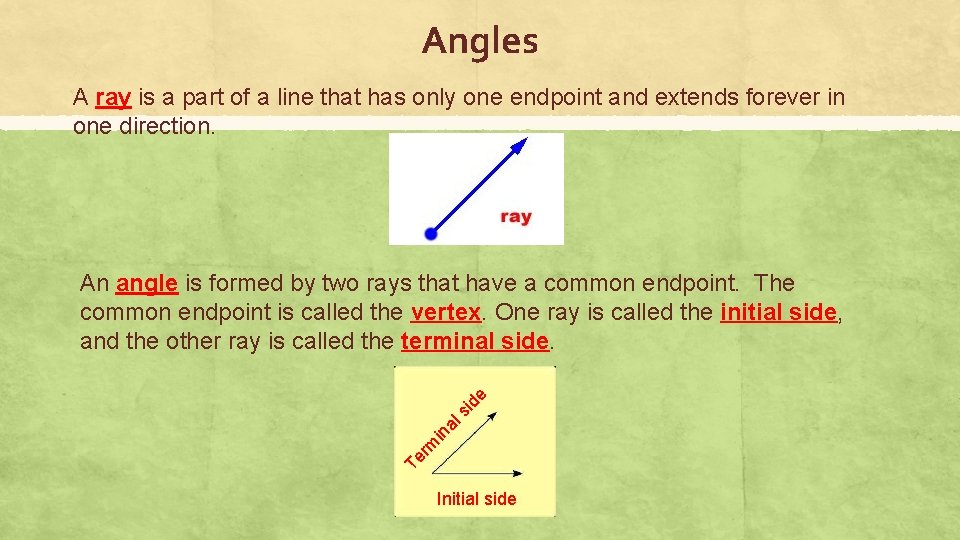 Angles

A ray is a part of a line that has only one endpoint and extends forever in one direction.

ray

An angle is formed by two rays that have a common endpoint. The common endpoint is called the vertex. One ray is called the initial side, and the other ray is called the terminal side.

Terminal side

Initial side